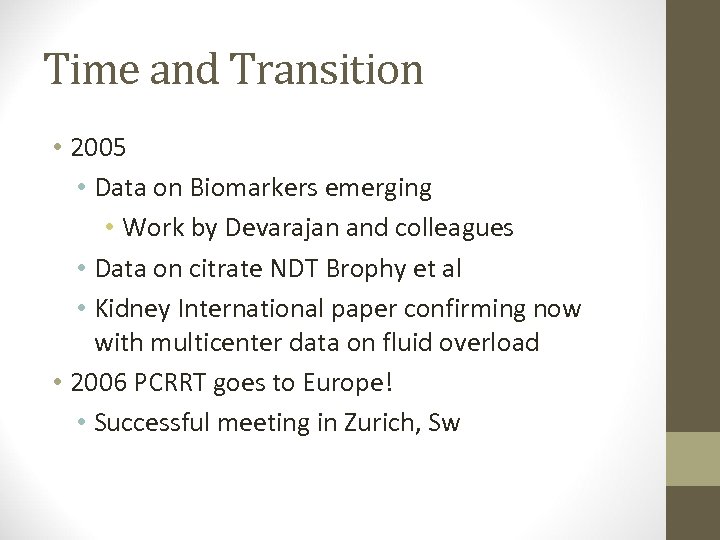 Time and Transition

• 2005
  • Data on Biomarkers emerging
    • Work by Devarajan and colleagues
  • Data on citrate NDT Brophy et al
  • Kidney International paper confirming now with multicenter data on fluid overload
• 2006 PCRRT goes to Europe!
  • Successful meeting in Zurich, Sw